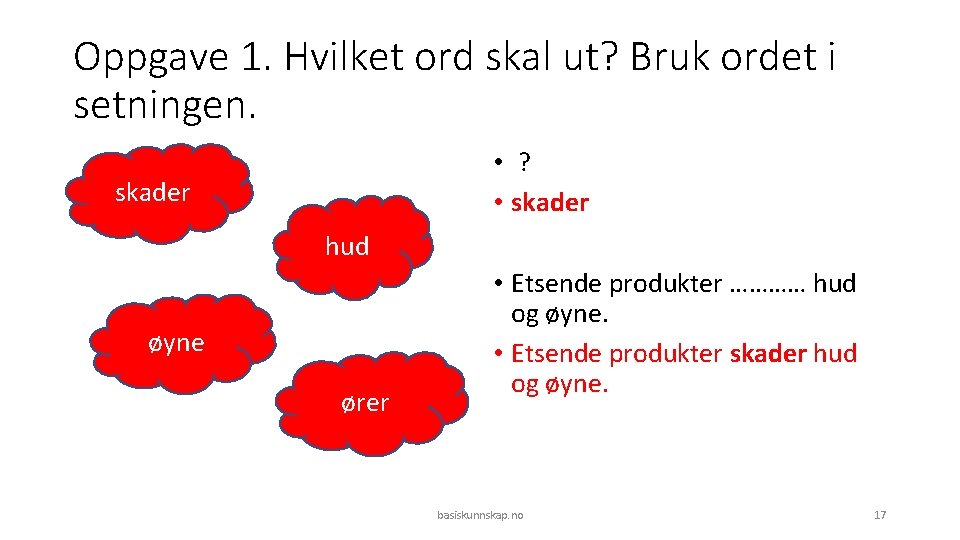 Oppgave 1. Hvilket ord skal ut? Bruk ordet i setningen.

skader

hud

øyne

ører

• ?
• skader

• Etsende produkter ………… hud og øyne.
• Etsende produkter skader hud og øyne.

basiskunnskap.no

17